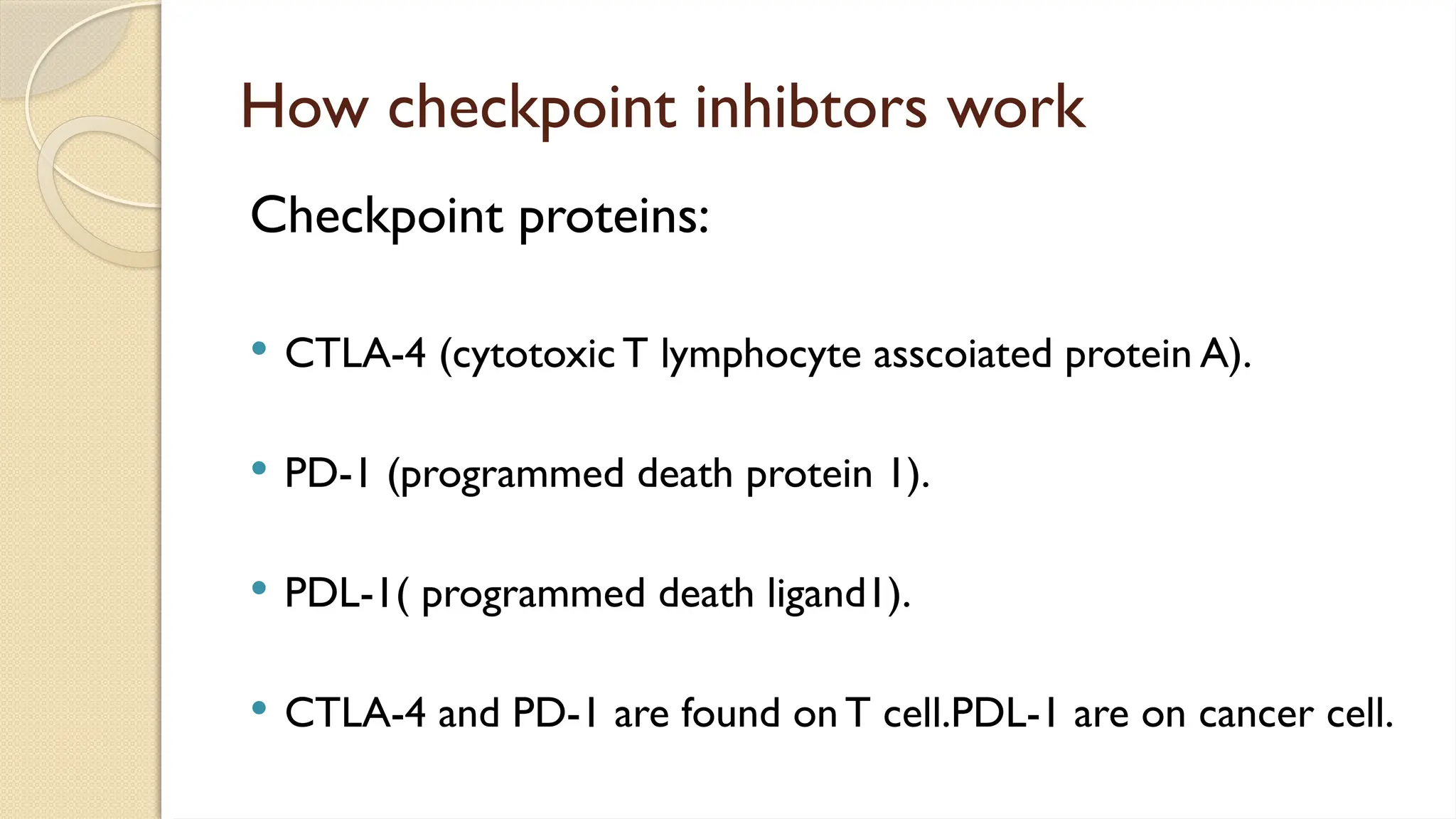 How checkpoint inhibtors work

Checkpoint proteins:

• CTLA-4 (cytotoxic T lymphocyte asscoiated protein A).

• PD-1 (programmed death protein 1).

• PDL-1( programmed death ligand1).

• CTLA-4 and PD-1 are found on T cell.PDL-1 are on cancer cell.